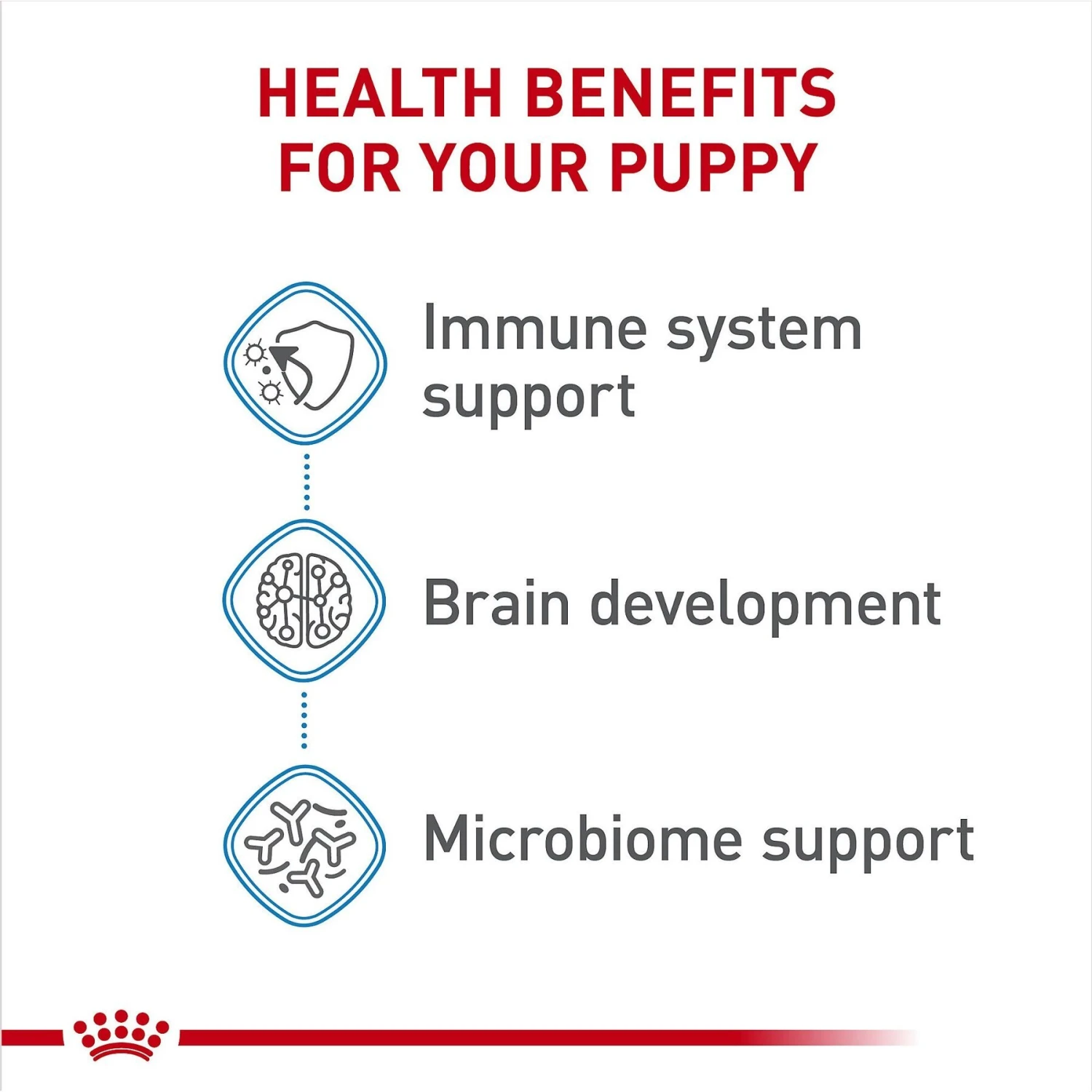 HEALTH BENEFITS
FOR YOUR PUPPY

Immune system support

Brain development

Microbiome support